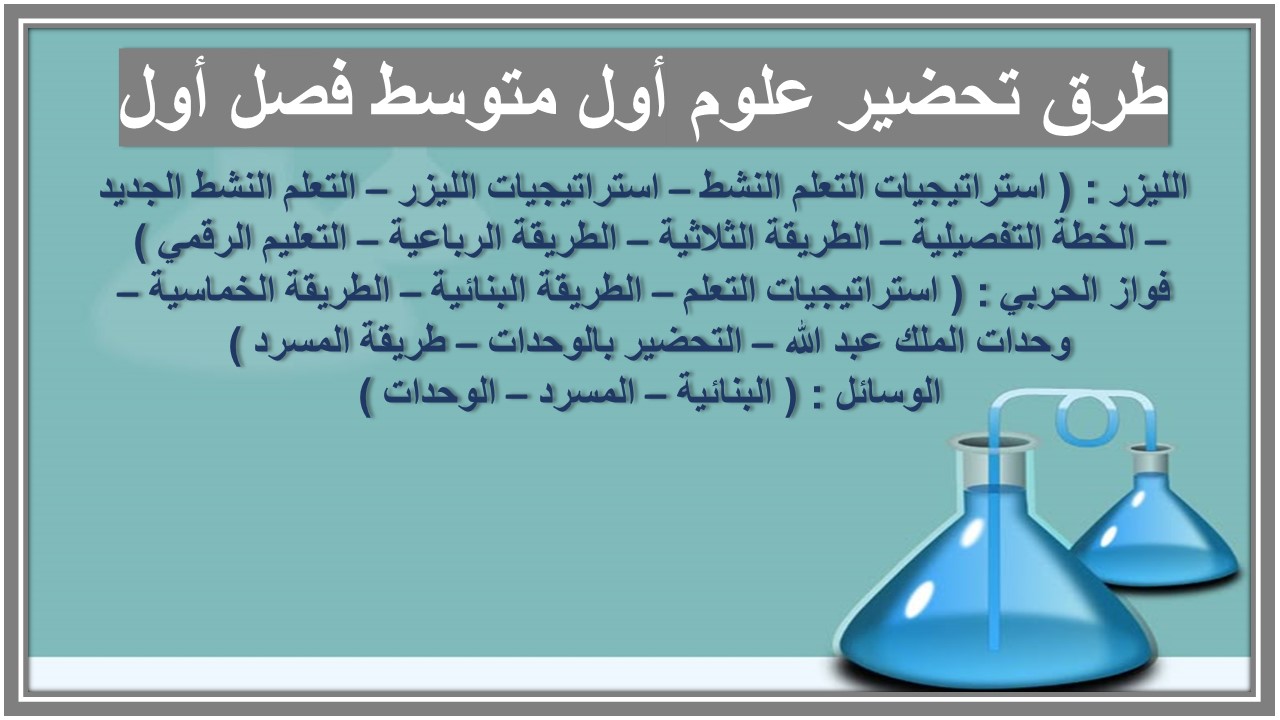 طرق تحضير علوم أول متوسط فصل أول

الليزر : ( استراتيجيات التعلم النشط – استراتيجيات الليزر – التعلم النشط الجديد – الخطة التفصيلية – الطريقة الثلاثية – الطريقة الرباعية – التعليم الرقمي )
فواز الحربي : ( استراتيجيات التعلم – الطريقة البنائية – الطريقة الخماسية – وحدات الملك عبد الله – التحضير بالوحدات – طريقة المسرد )
الوسائل : ( البنائية – المسرد – الوحدات )